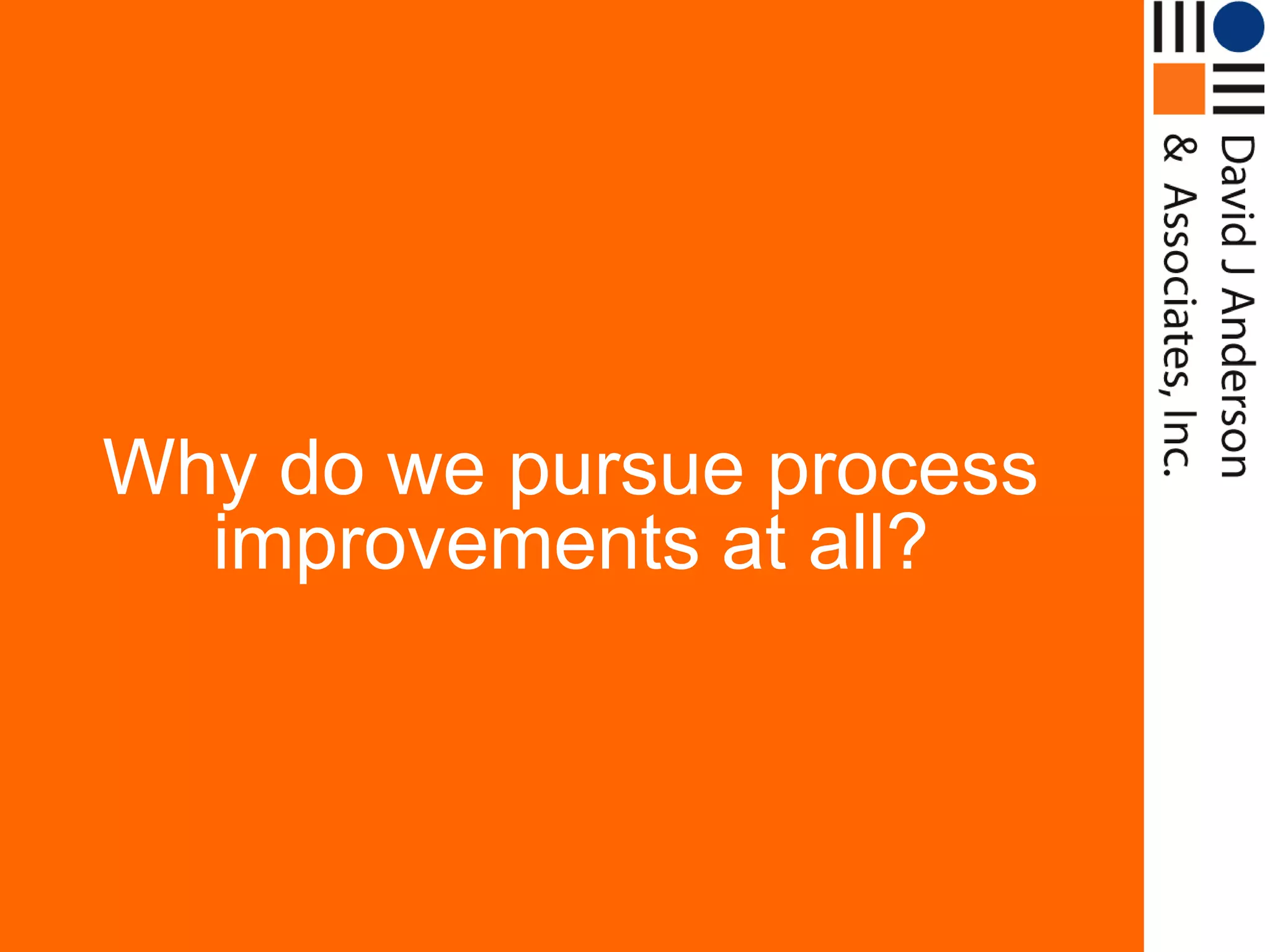 Why do we pursue process improvements at all?

David J Anderson
& Associates, Inc.